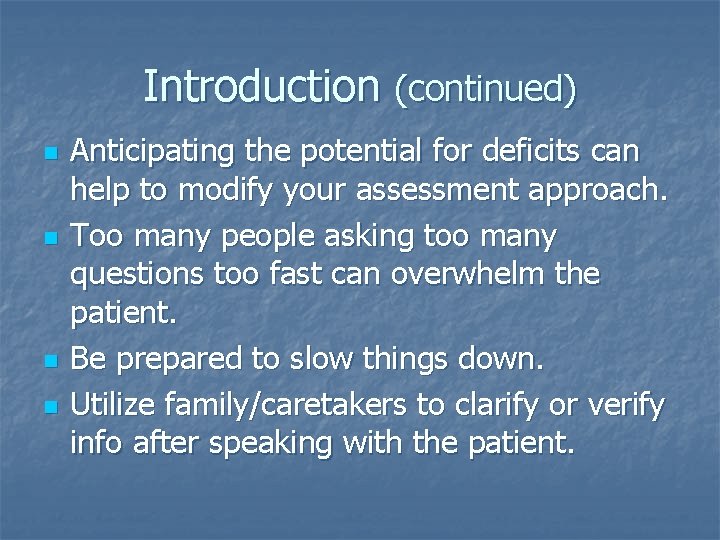 Introduction (continued)

- Anticipating the potential for deficits can help to modify your assessment approach.
- Too many people asking too many questions too fast can overwhelm the patient.
- Be prepared to slow things down.
- Utilize family/caretakers to clarify or verify info after speaking with the patient.